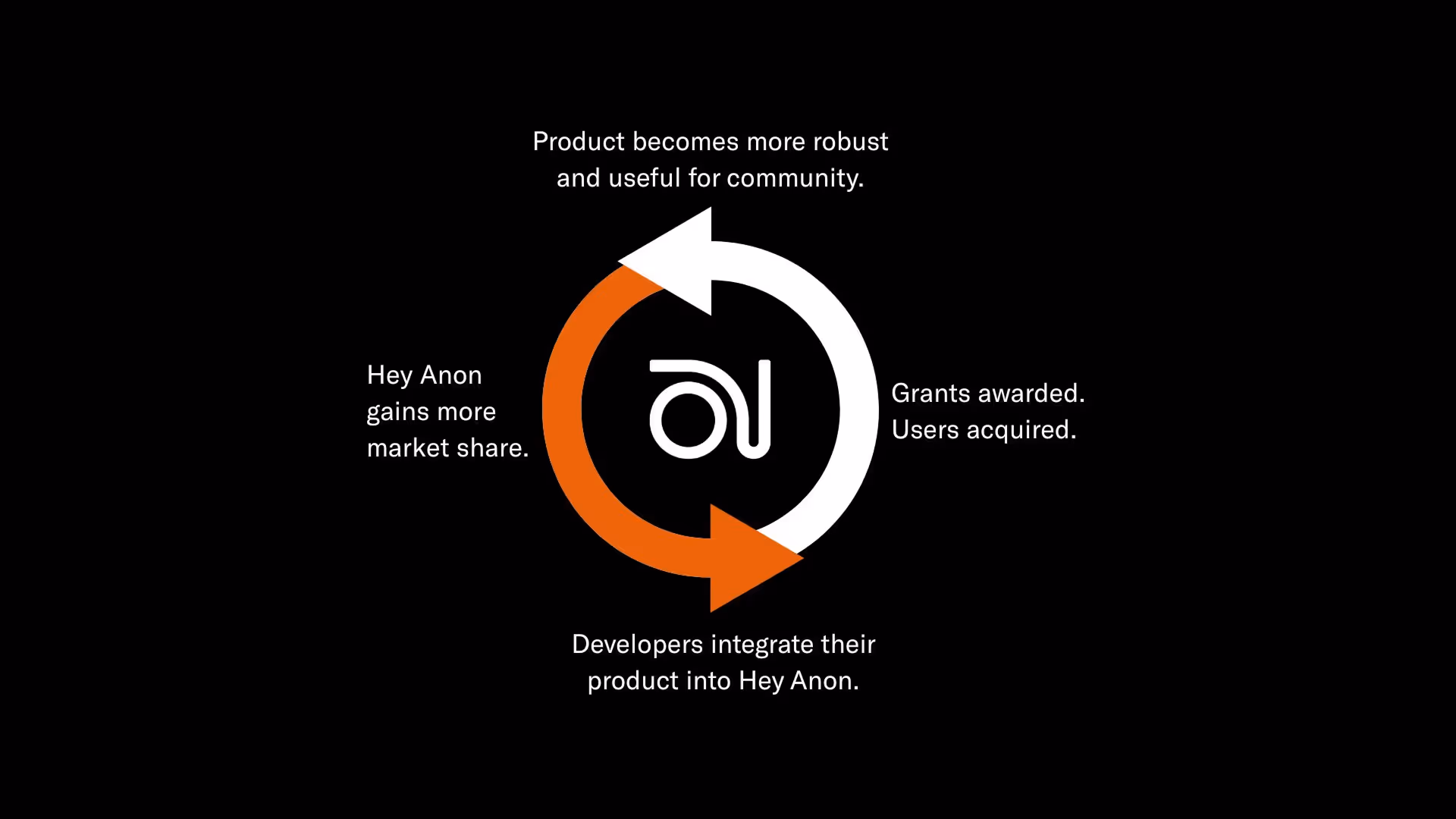 Product becomes more robust and useful for community.

Hey Anon gains more market share.

Grants awarded. Users acquired.

Developers integrate their product into Hey Anon.